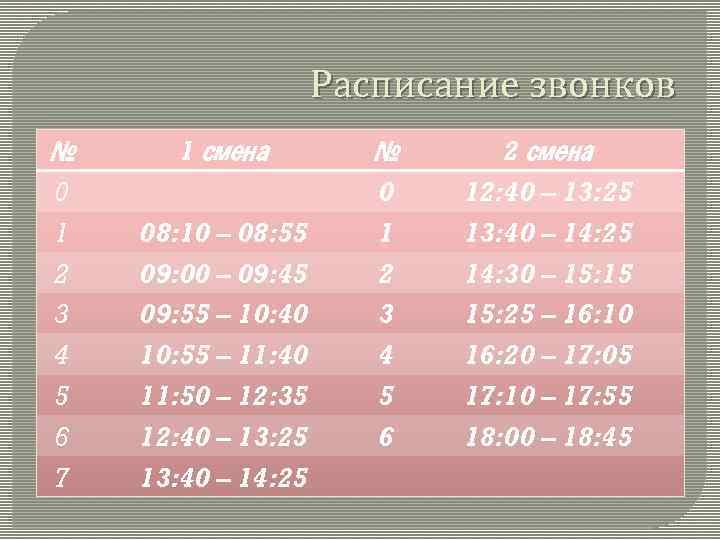 Расписание звонков

| № | 1 смена | № | 2 смена |
|---|---|---|---|
| 0 | | 0 | 12:40 – 13:25 |
| 1 | 08:10 – 08:55 | 1 | 13:40 – 14:25 |
| 2 | 09:00 – 09:45 | 2 | 14:30 – 15:15 |
| 3 | 09:55 – 10:40 | 3 | 15:25 – 16:10 |
| 4 | 10:55 – 11:40 | 4 | 16:20 – 17:05 |
| 5 | 11:50 – 12:35 | 5 | 17:10 – 17:55 |
| 6 | 12:40 – 13:25 | 6 | 18:00 – 18:45 |
| 7 | 13:40 – 14:25 | | |